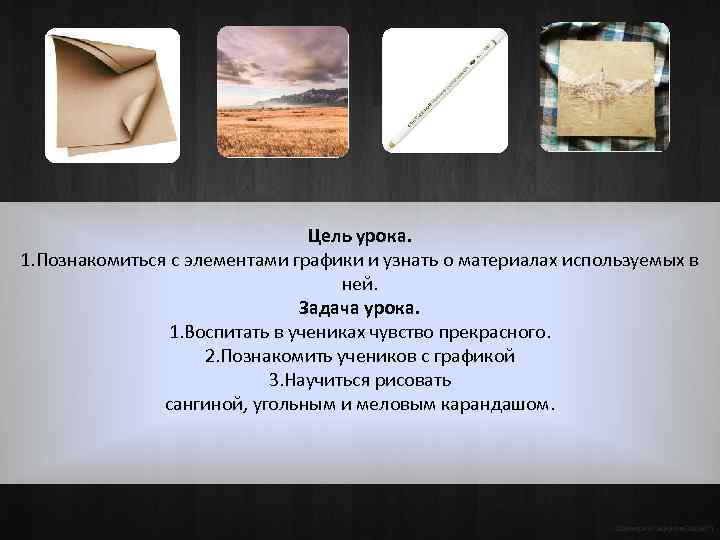 Цель урока.
1.Познакомиться с элементами графики и узнать о материалах используемых в ней.
Задача урока.
1.Воспитать в учениках чувство прекрасного.
2.Познакомить учеников с графикой
3.Научиться рисовать
сангиной, угольным и меловым карандашом.